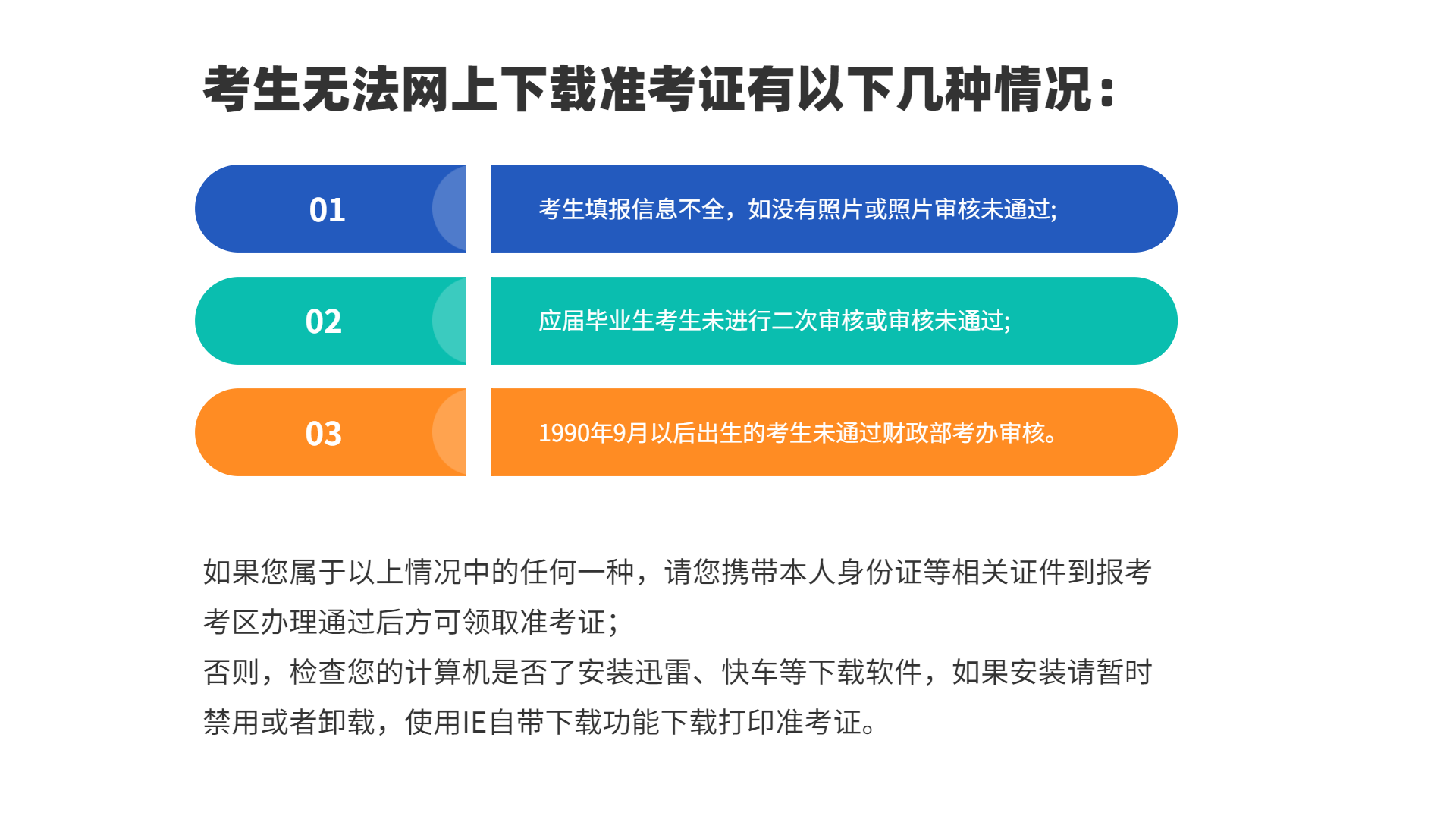 考生无法网上下载准考证有以下几种情况：

01

考生填报信息不全，如没有照片或照片审核未通过;

02

应届毕业生考生未进行二次审核或审核未通过;

03

1990年9月以后出生的考生未通过财政部考办审核。

如果您属于以上情况中的任何一种，请您携带本人身份证等相关证件到报考考区办理通过后方可领取准考证;
否则，检查您的计算机是否了安装迅雷、快车等下载软件，如果安装请暂时禁用或者卸载，使用IE自带下载功能下载打印准考证。